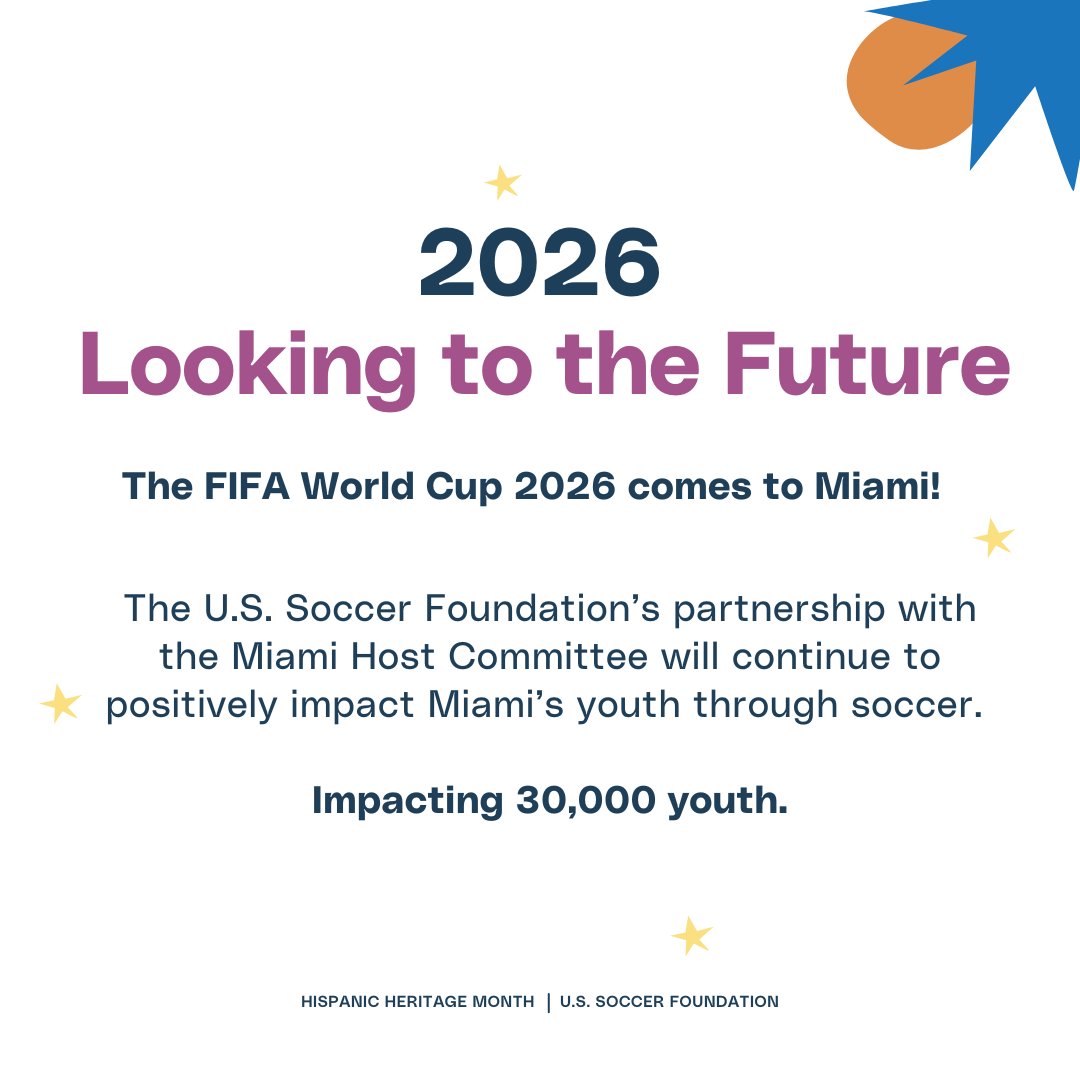 2026
Looking to the Future

The FIFA World Cup 2026 comes to Miami!

The U.S. Soccer Foundation’s partnership with the Miami Host Committee will continue to positively impact Miami’s youth through soccer.

Impacting 30,000 youth.

HISPANIC HERITAGE MONTH | U.S. SOCCER FOUNDATION